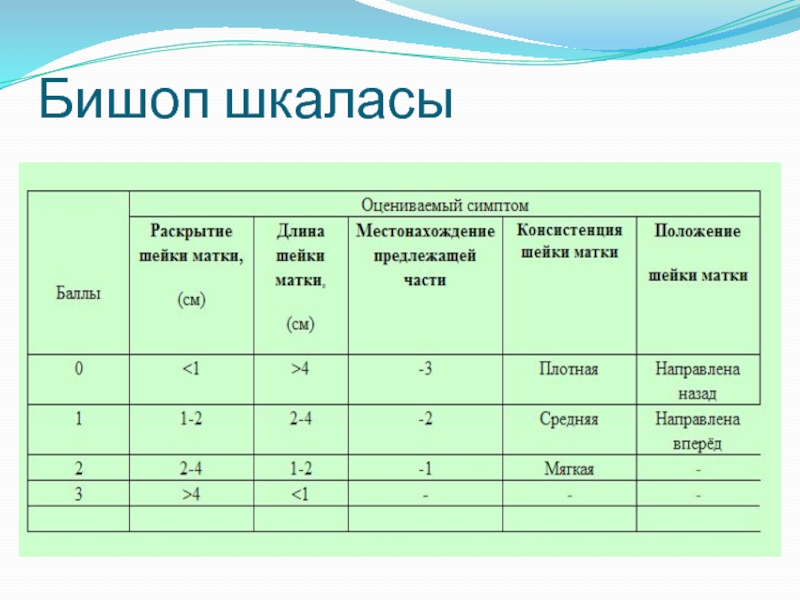 Бишоп шкаласы

| Баллы | Оцениваемый симптом | | | | |
|---|---|---|---|---|---|
| | Раскрытие шейки матки, (см) | Длина шейки матки, (см) | Местонахождение предлежащей части | Консистенция шейки матки | Положение шейки матки |
| 0 | <1 | >4 | -3 | Плотная | Направлена назад |
| 1 | 1-2 | 2-4 | -2 | Средняя | Направлена вперёд |
| 2 | 2-4 | 1-2 | -1 | Мягкая | - |
| 3 | >4 | <1 | - | - | - |
| | | | | | |